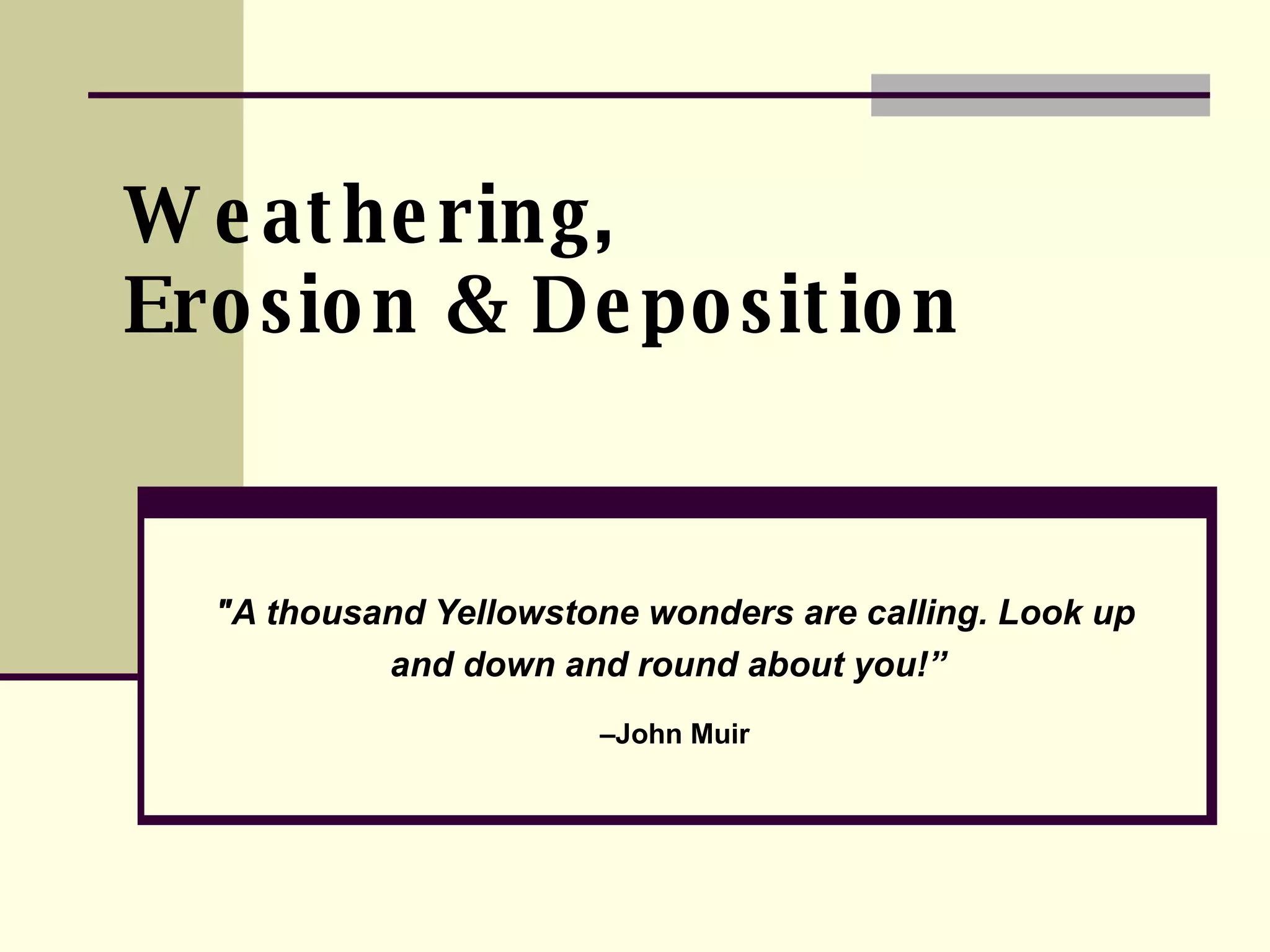 Weathering, Erosion & Deposition

"A thousand Yellowstone wonders are calling. Look up and down and round about you!”

–John Muir